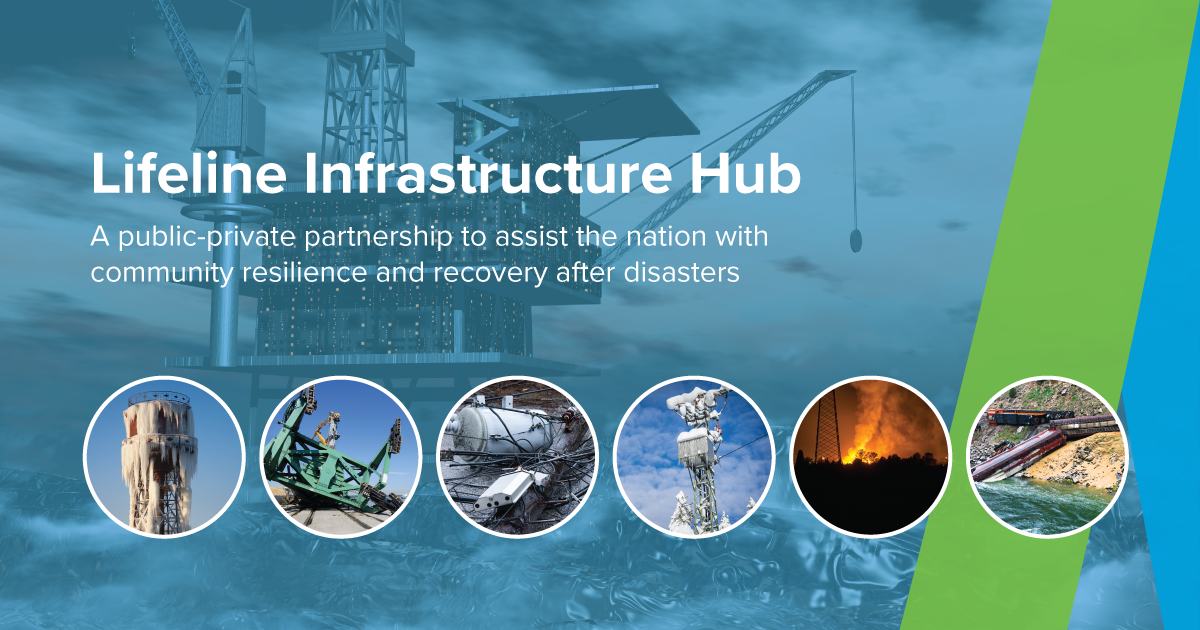 Lifeline Infrastructure Hub

A public-private partnership to assist the nation with community resilience and recovery after disasters